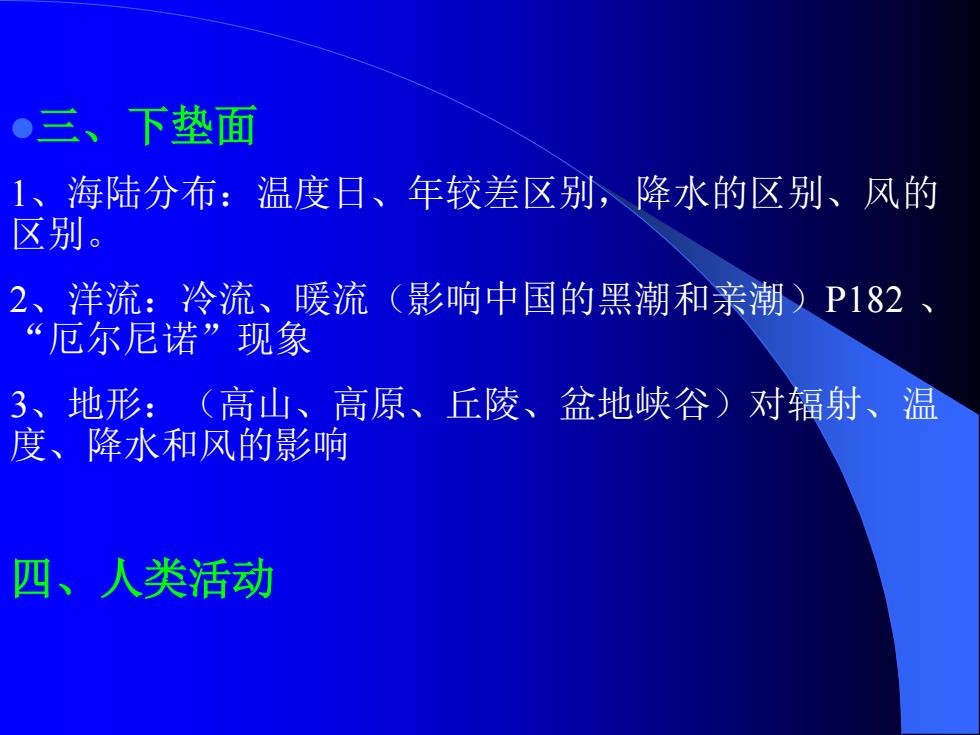 三、下垫面

1、海陆分布：温度日、年较差区别，降水的区别、风的区别。

2、洋流：冷流、暖流（影响中国的黑潮和亲潮）P182 、“厄尔尼诺”现象

3、地形：（高山、高原、丘陵、盆地峡谷）对辐射、温度、降水和风的影响

四、人类活动